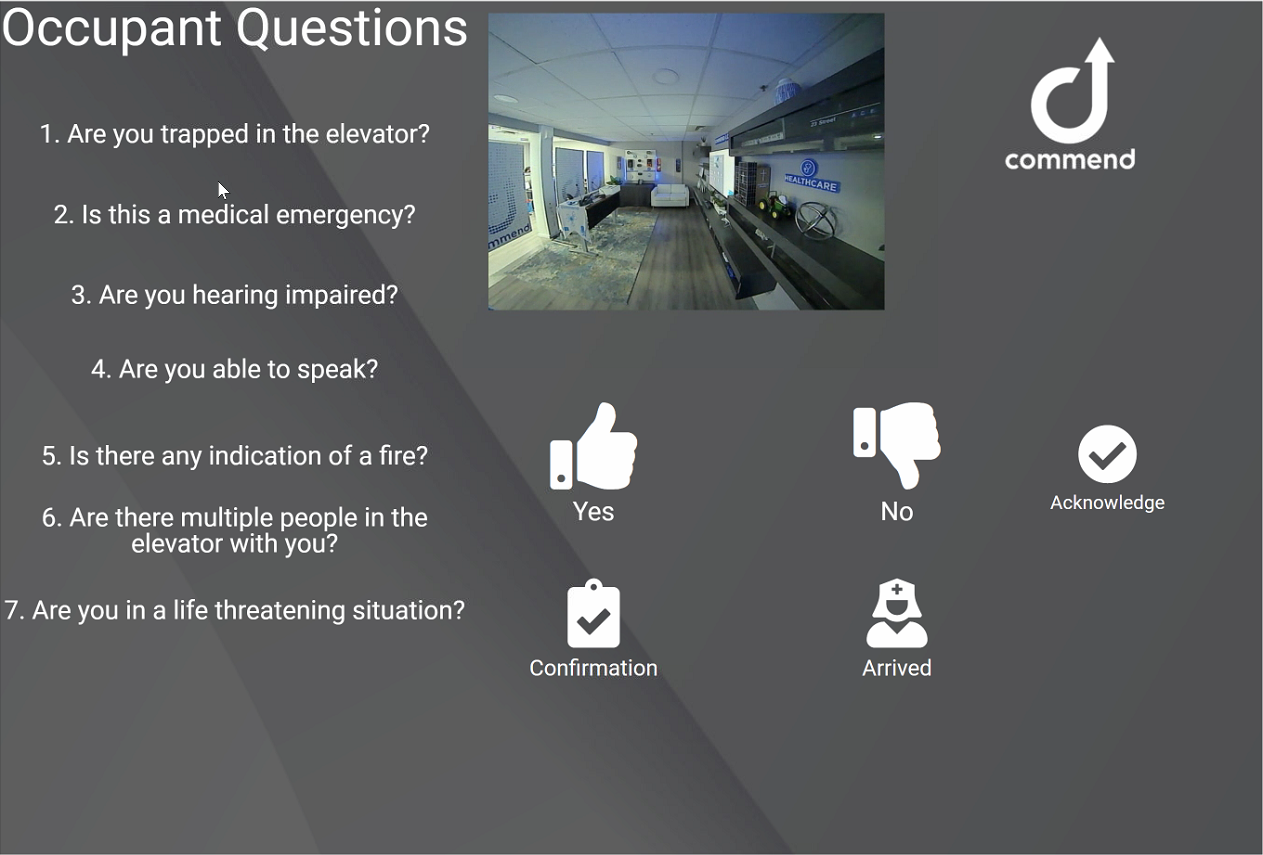 Occupant Questions

1. Are you trapped in the elevator?

2. Is this a medical emergency?

3. Are you hearing impaired?

4. Are you able to speak?

5. Is there any indication of a fire?

6. Are there multiple people in the elevator with you?

7. Are you in a life threatening situation?

mmend

HEALTHCARE

commend

Yes

No

Acknowledge

Confirmation

Arrived